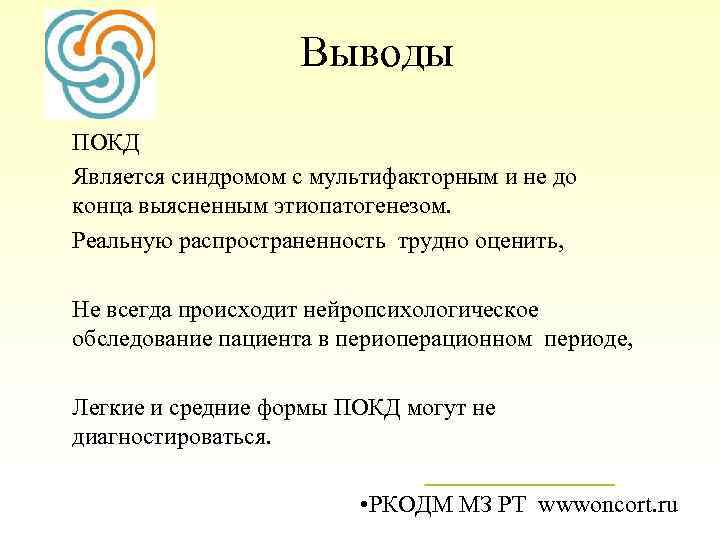 Выводы

ПОКД

Является синдромом с мультифакторным и не до конца выясненным этиопатогенезом.

Реальную распространенность трудно оценить,

Не всегда происходит нейропсихологическое обследование пациента в периоперационном периоде,

Легкие и средние формы ПОКД могут не диагностироваться.

•РКОДМ МЗ РТ wwwoncort.ru